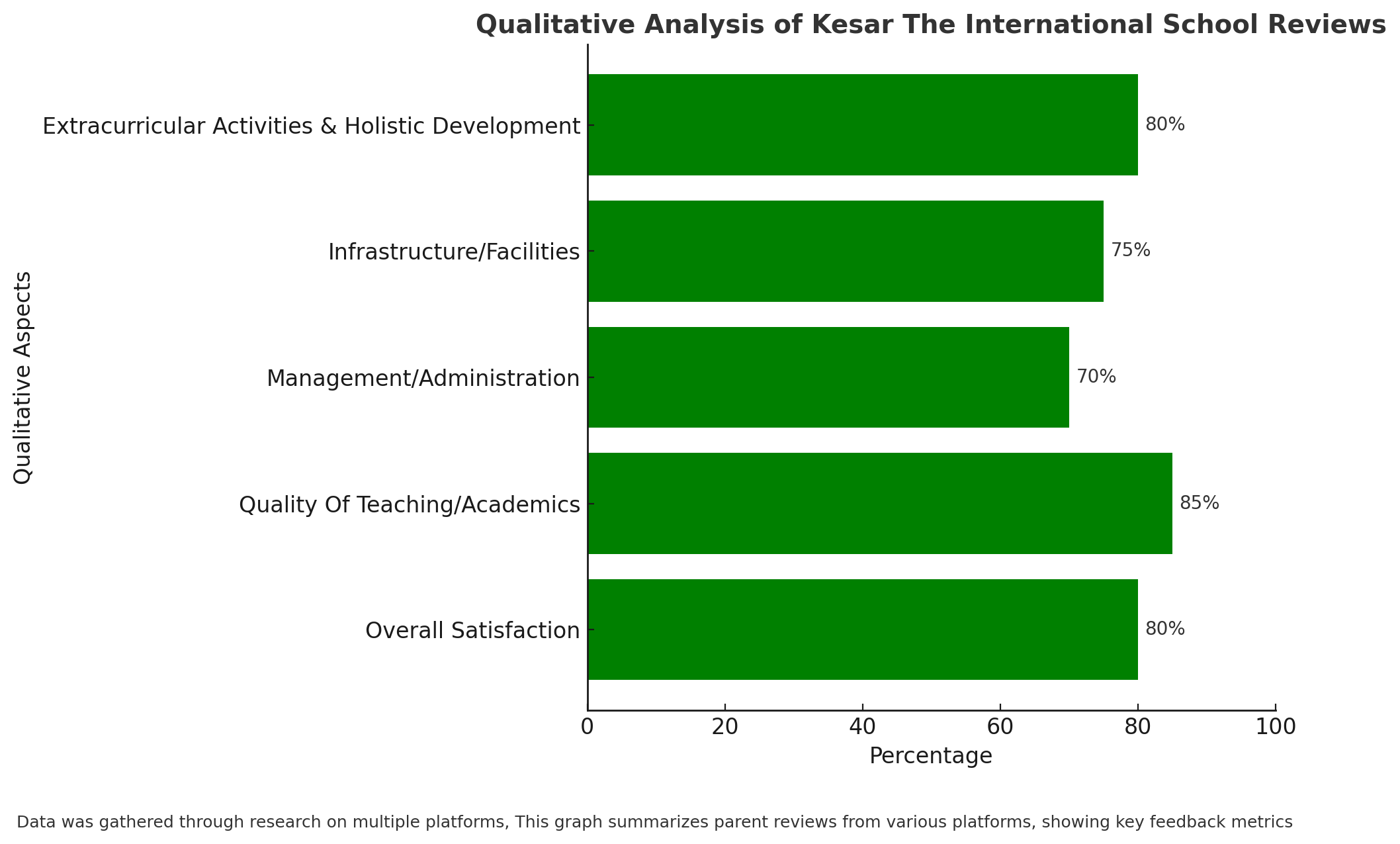 Qualitative Analysis of Kesar The International School Reviews

Qualitative Aspects

Extracurricular Activities & Holistic Development 80%

Infrastructure/Facilities 75%

Management/Administration 70%

Quality Of Teaching/Academics 85%

Overall Satisfaction 80%

0 20 40 60 80 100

Percentage

Data was gathered through research on multiple platforms, This graph summarizes parent reviews from various platforms, showing key feedback metrics